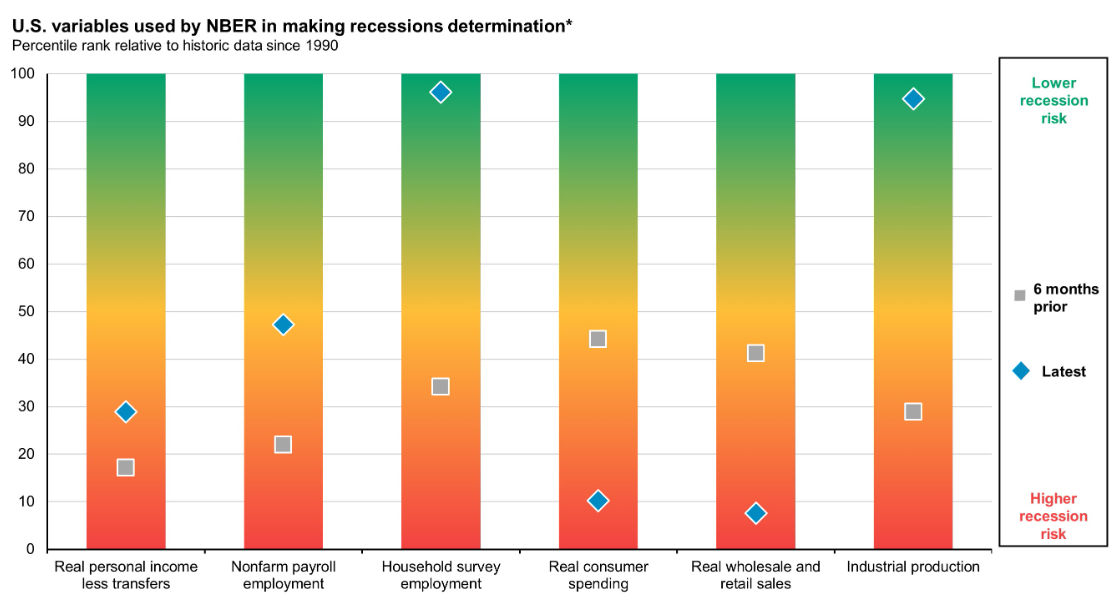 U.S. variables used by NBER in making recessions determination*
Percentile rank relative to historic data since 1990

100
90
80
70
60
50
40
30
20
10
0

Real personal income less transfers
Nonfarm payroll employment
Household survey employment
Real consumer spending
Real wholesale and retail sales
Industrial production

Lower recession risk

6 months prior

Latest

Higher recession risk